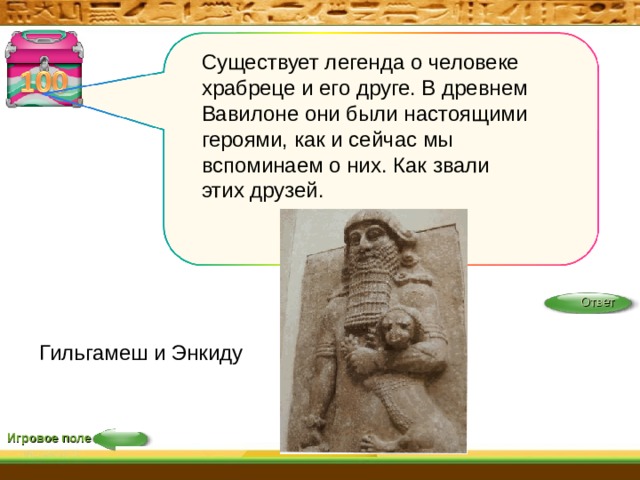 100

Существует легенда о человеке храбреце и его друге. В древнем Вавилоне они были настоящими героями, как и сейчас мы вспоминаем о них. Как звали этих друзей.

Ответ

Гильгамеш и Энкиду

Игровое поле